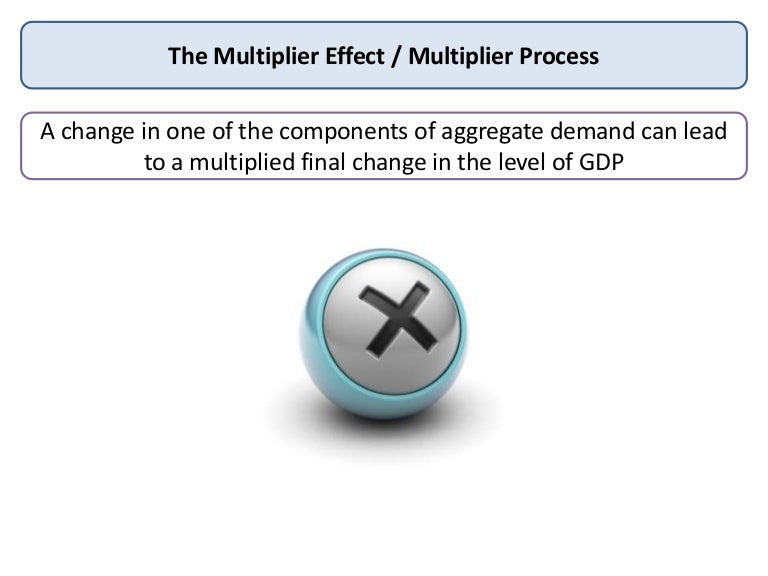 The Multiplier Effect / Multiplier Process

A change in one of the components of aggregate demand can lead to a multiplied final change in the level of GDP